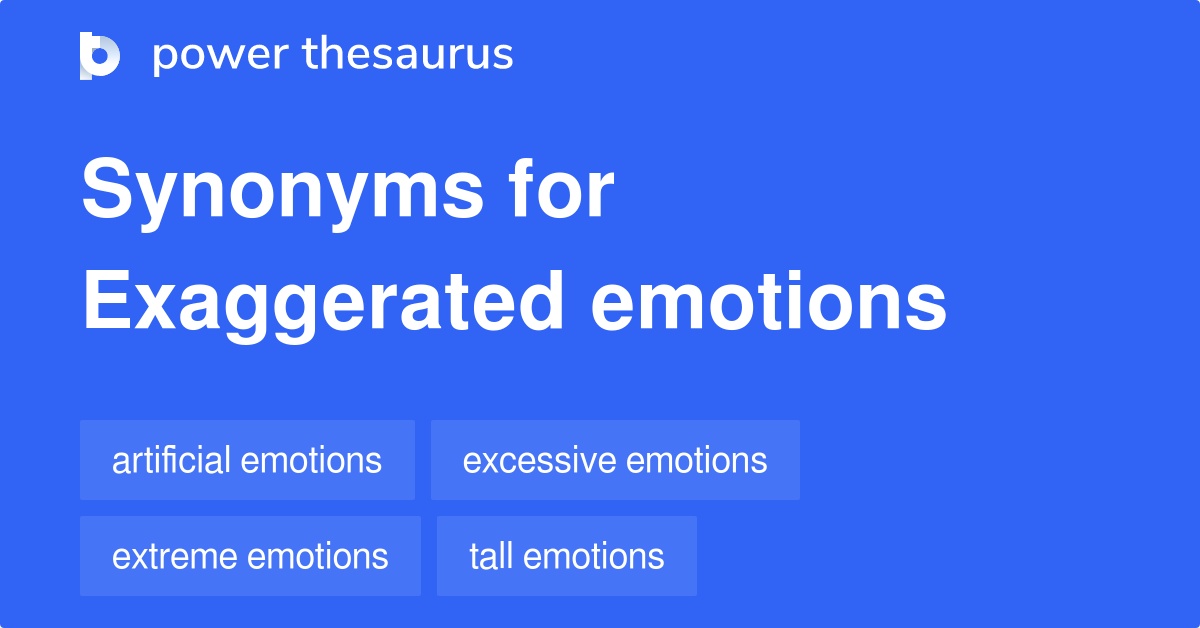 power thesaurus

Synonyms for Exaggerated emotions

artificial emotions
excessive emotions
extreme emotions
tall emotions